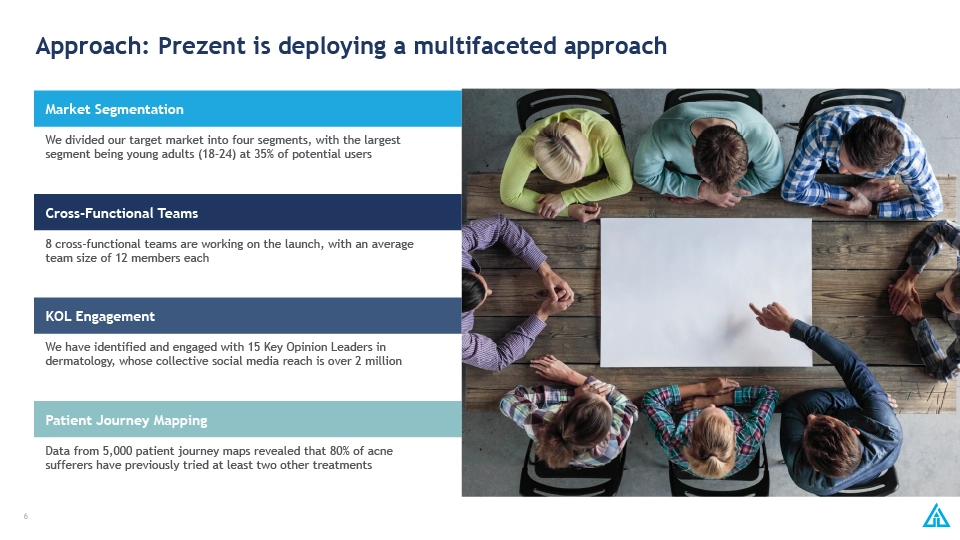 Approach: Prezent is deploying a multifaceted approach

Market Segmentation

We divided our target market into four segments, with the largest segment being young adults (18-24) at 35% of potential users

Cross-Functional Teams

8 cross-functional teams are working on the launch, with an average team size of 12 members each

KOL Engagement

We have identified and engaged with 15 Key Opinion Leaders in dermatology, whose collective social media reach is over 2 million

Patient Journey Mapping

Data from 5,000 patient journey maps revealed that 80% of acne sufferers have previously tried at least two other treatments

6